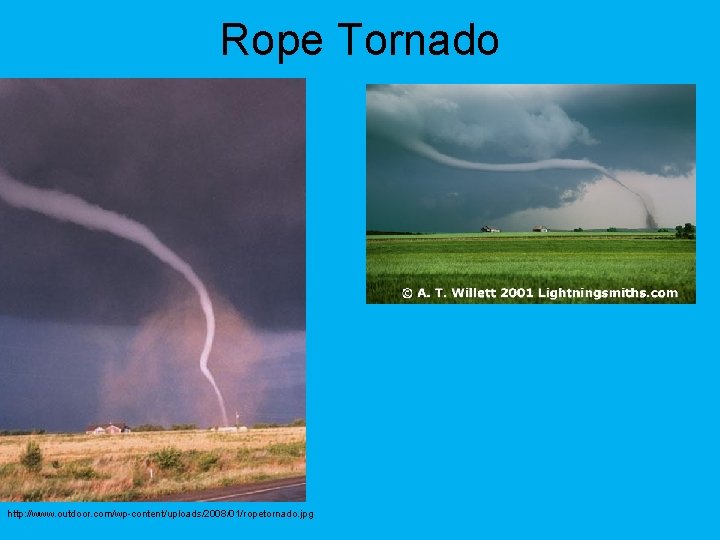 Rope Tornado

© A. T. Willett 2001 Lightningsmiths.com

http://www.outdoor.com/wp-content/uploads/2008/01/ropetornado.jpg